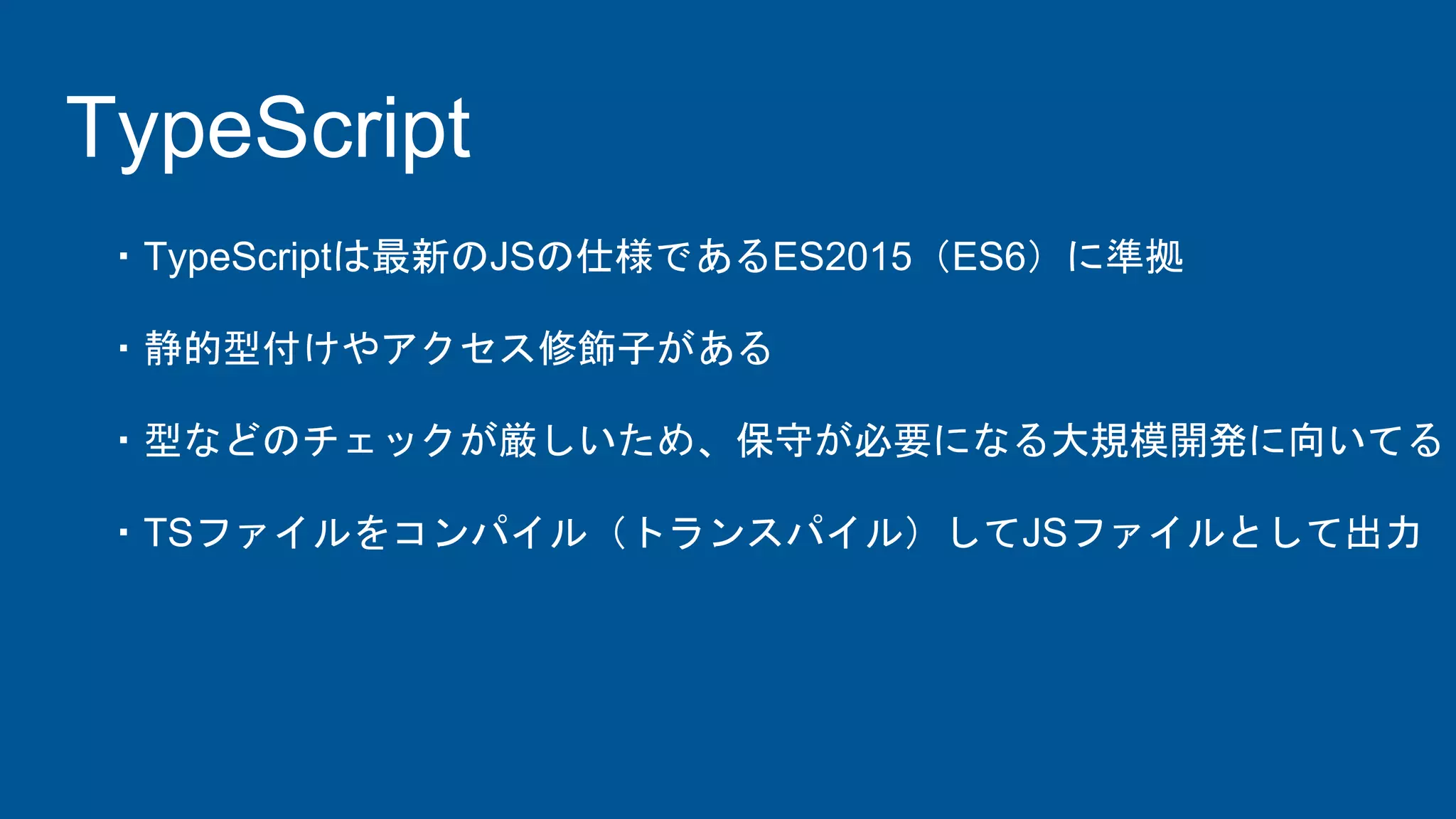 TypeScript

・TypeScriptは最新のJSの仕様であるES2015（ES6）に準拠

・静的型付けやアクセス修飾子がある

・型などのチェックが厳しいため、保守が必要になる大規模開発に向いてる

・TSファイルをコンパイル（トランスパイル）してJSファイルとして出力